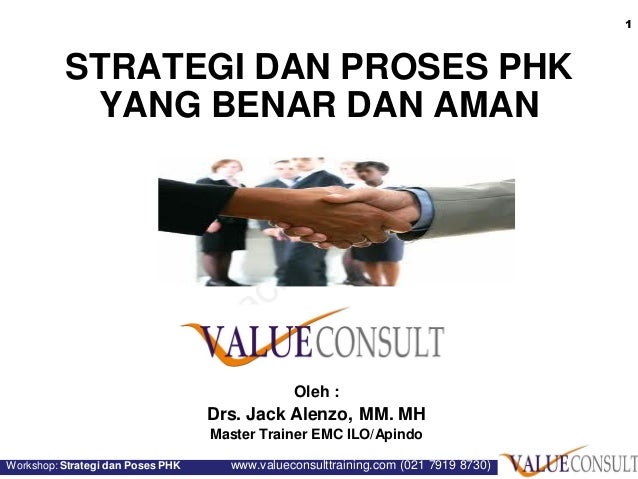 1

STRATEGI DAN PROSES PHK YANG BENAR DAN AMAN

VALUECONSULT

Oleh :
Drs. Jack Alenzo, MM. MH
Master Trainer EMC ILO/Apindo

Workshop: Strategi dan Poses PHK www.valueconsulttraining.com (021 7919 8730) VALUECONSULT